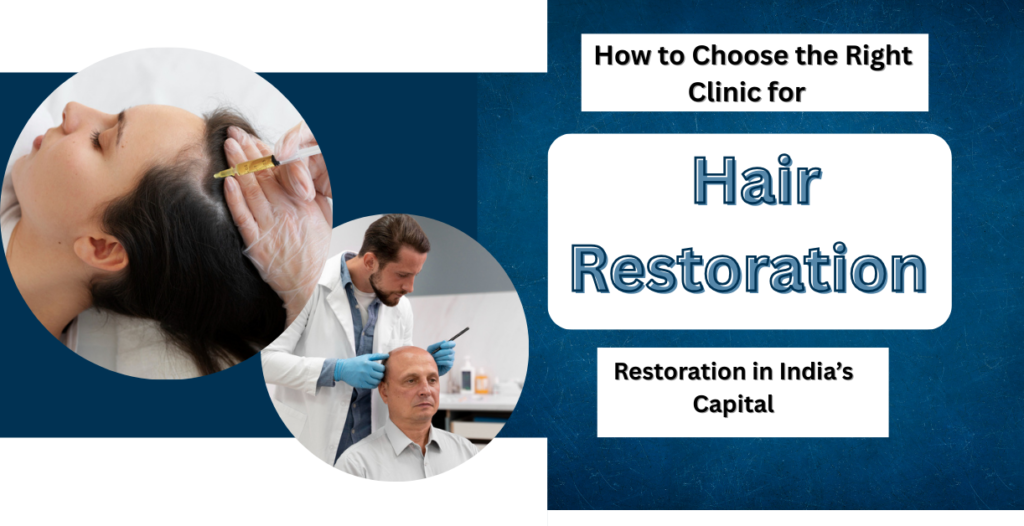 How to Choose the Right Clinic for

Hair Restoration

Restoration in India's Capital